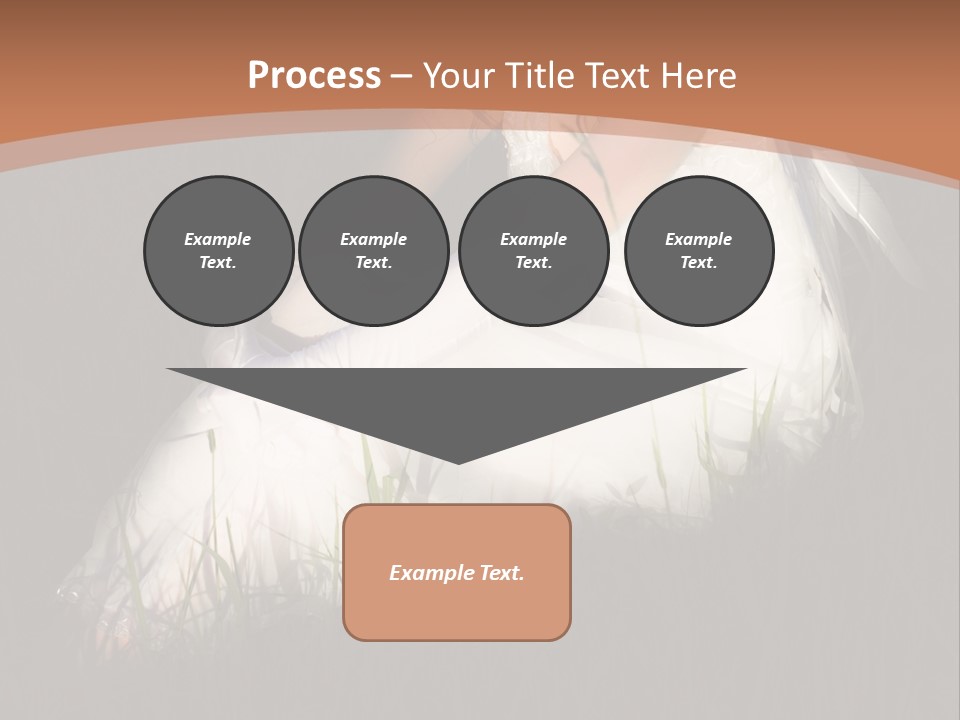 Process – Your Title Text Here

Example Text.

Example Text.

Example Text.

Example Text.

Example Text.